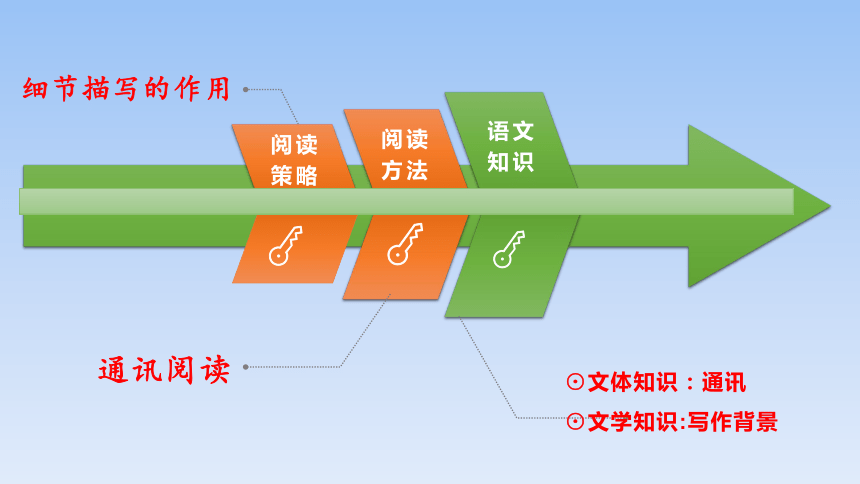 细节描写的作用

阅读策略

阅读方法

语文知识

通讯阅读

⊙文体知识：通讯

⊙文学知识:写作背景